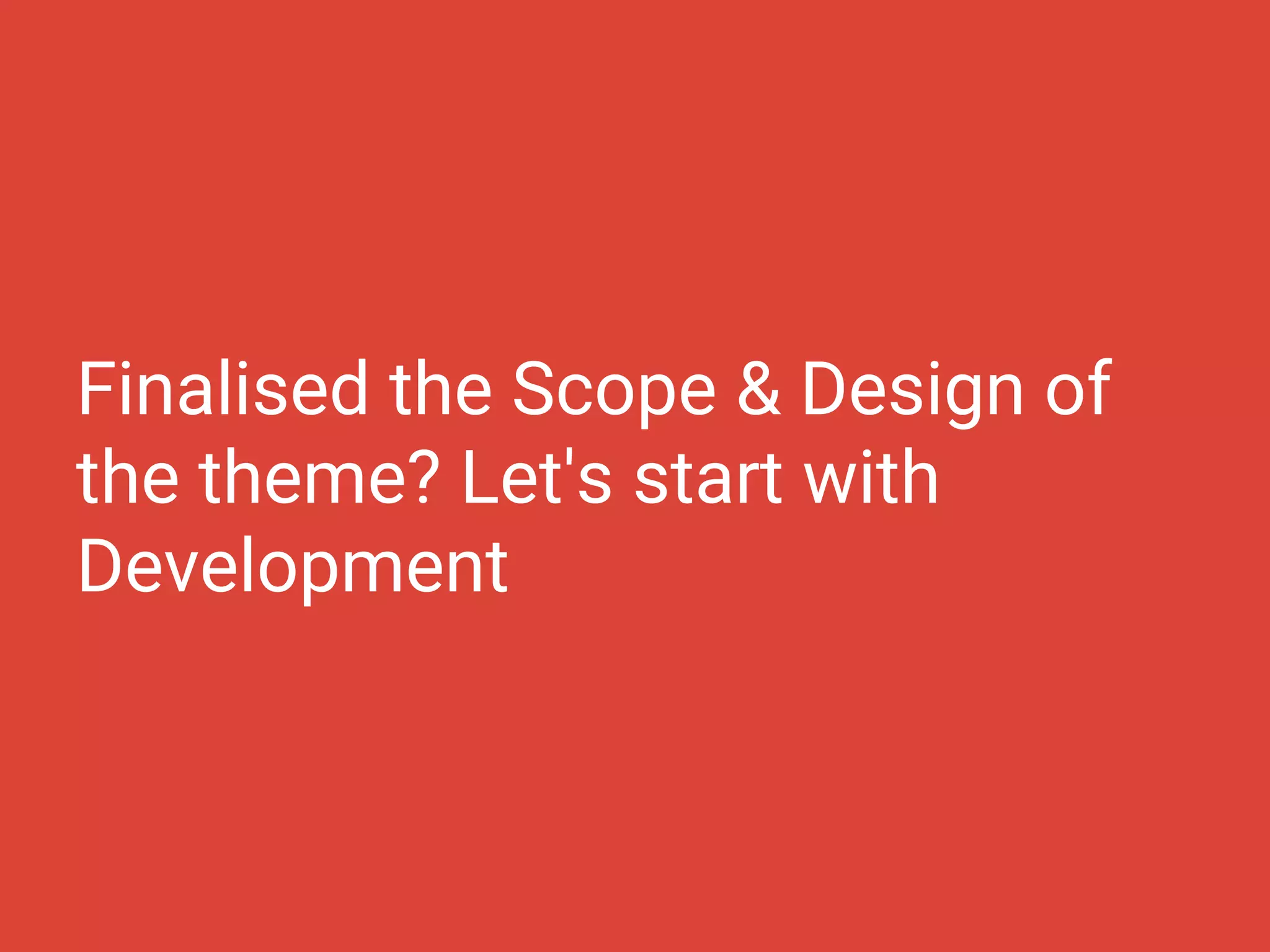 Finalised the Scope & Design of the theme? Let's start with Development